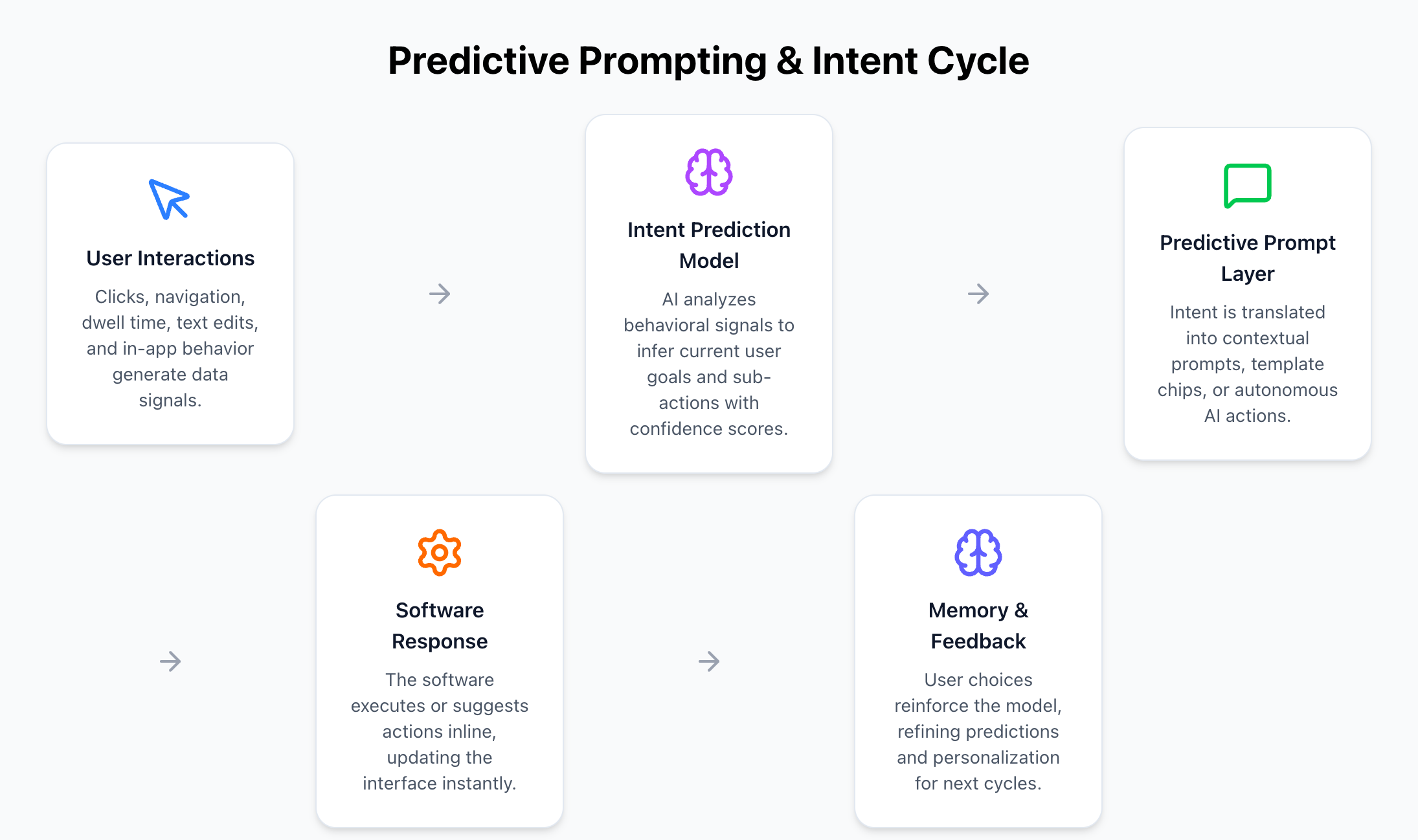 Predictive Prompting & Intent Cycle

User Interactions

Clicks, navigation, dwell time, text edits, and in-app behavior generate data signals.

→

Intent Prediction Model

AI analyzes behavioral signals to infer current user goals and sub-actions with confidence scores.

→

Predictive Prompt Layer

Intent is translated into contextual prompts, template chips, or autonomous AI actions.

→

Software Response

The software executes or suggests actions inline, updating the interface instantly.

→

Memory & Feedback

User choices reinforce the model, refining predictions and personalization for next cycles.